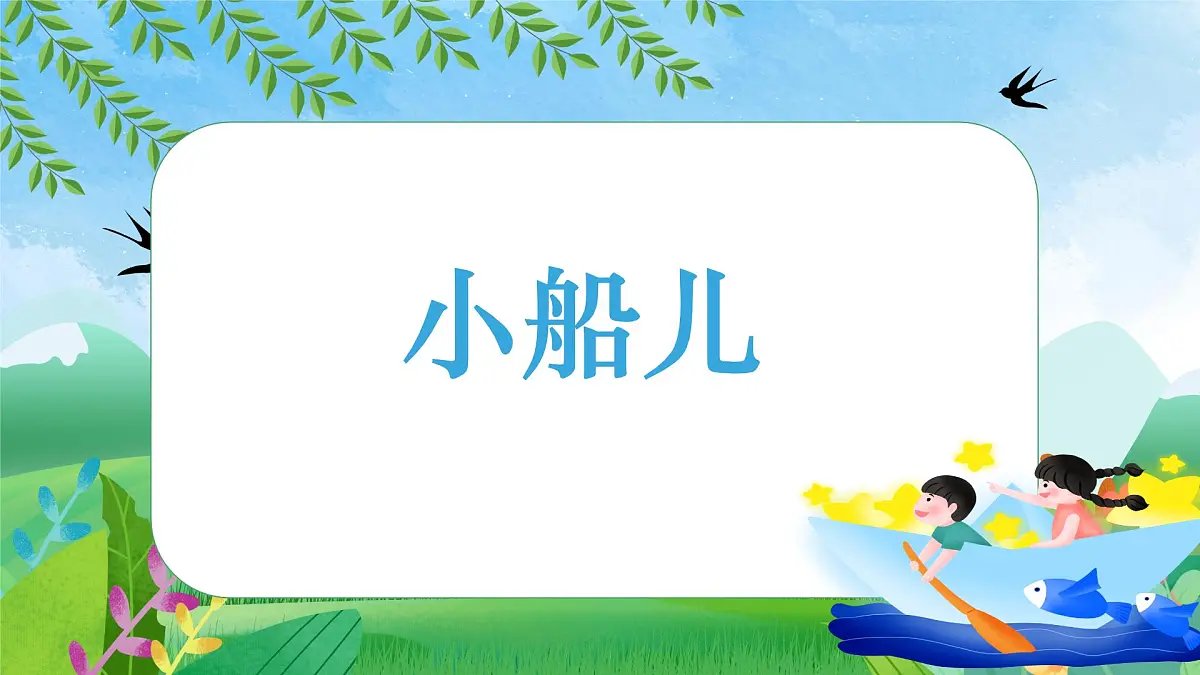 小船儿